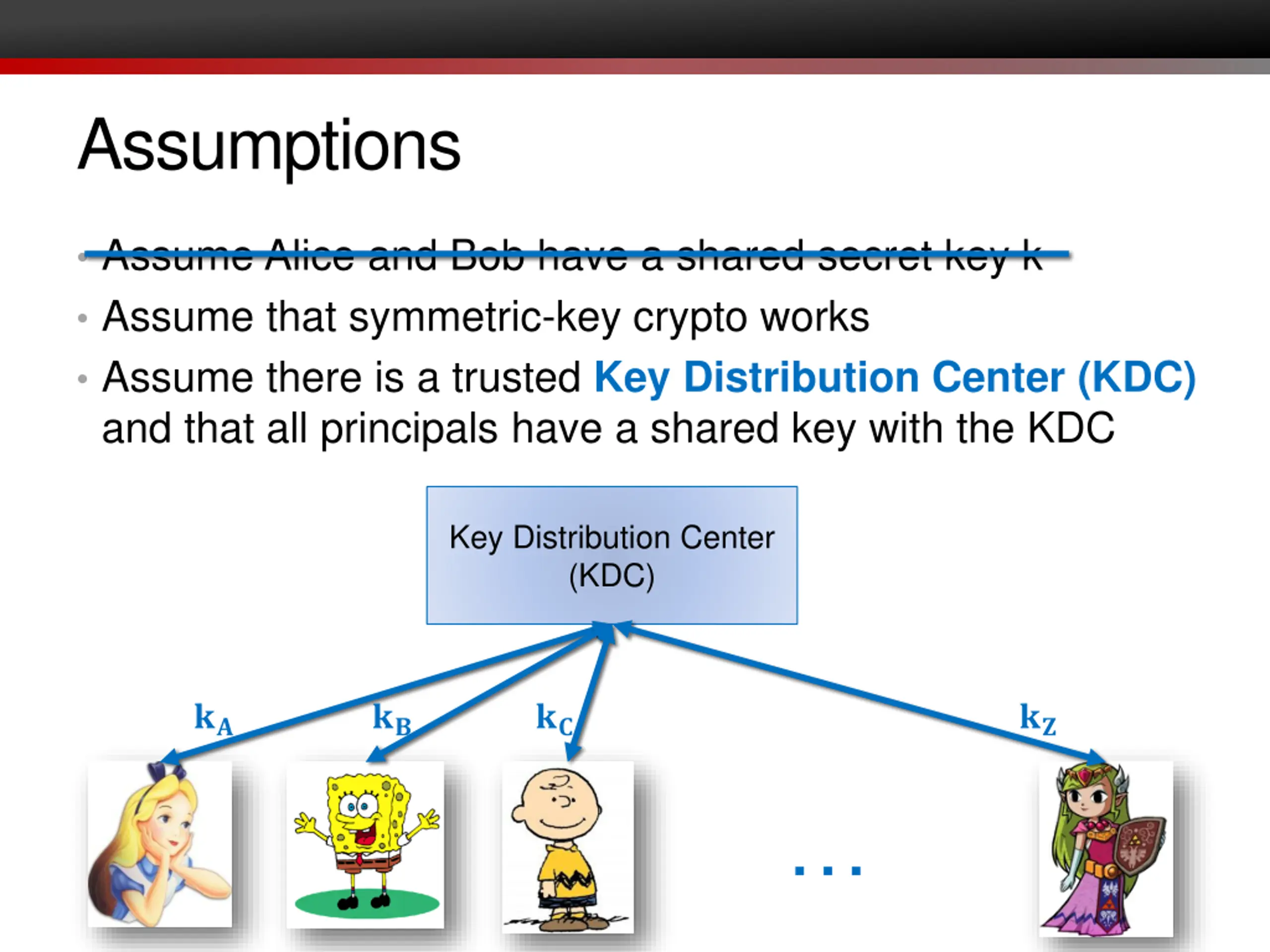 Assumptions

• Assume Alice and Bob have a shared secret key k
• Assume that symmetric-key crypto works
• Assume there is a trusted Key Distribution Center (KDC) and that all principals have a shared key with the KDC

Key Distribution Center (KDC)

$k_A$ $k_B$ $k_C$ $k_Z$

...